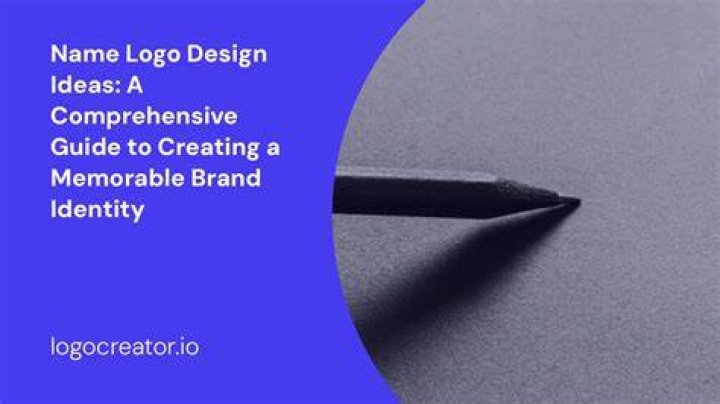 Name Logo Design Ideas: A Comprehensive Guide to Creating a Memorable Brand Identity

logocreator.io